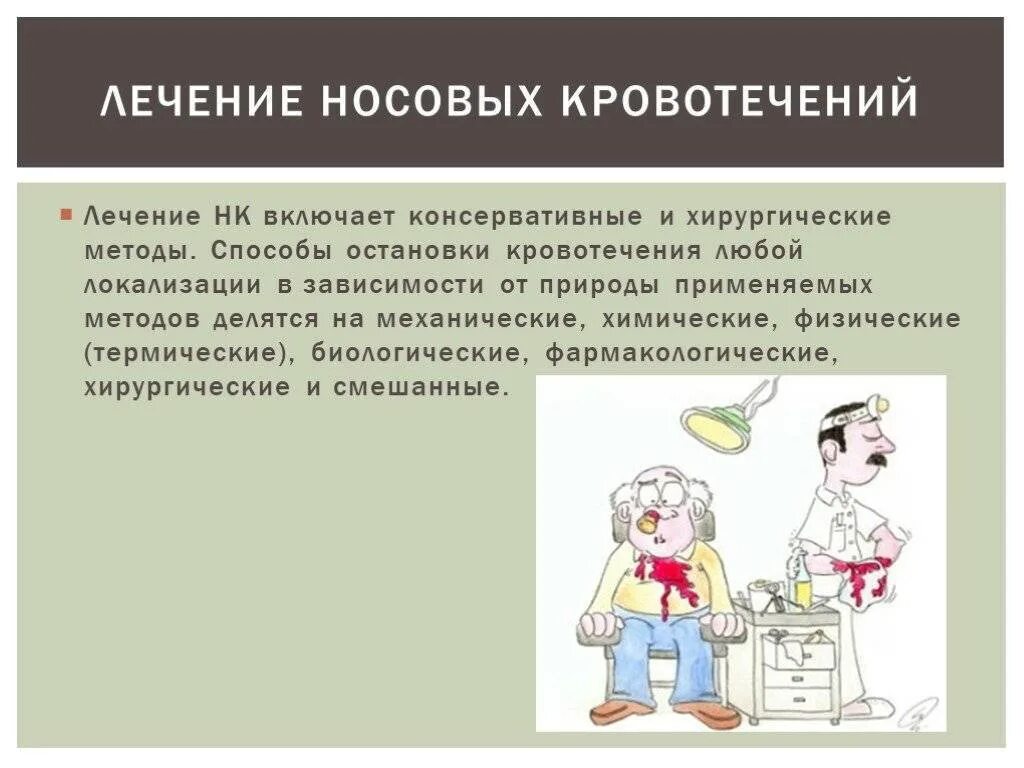 ЛЕЧЕНИЕ НОСОВЫХ КРОВОТЕЧЕНИЙ

Лечение НК включает консервативные и хирургические методы. Способы остановки кровотечения любой локализации в зависимости от природы применяемых методов делятся на механические, химические, физические (термические), биологические, фармакологические, хирургические и смешанные.